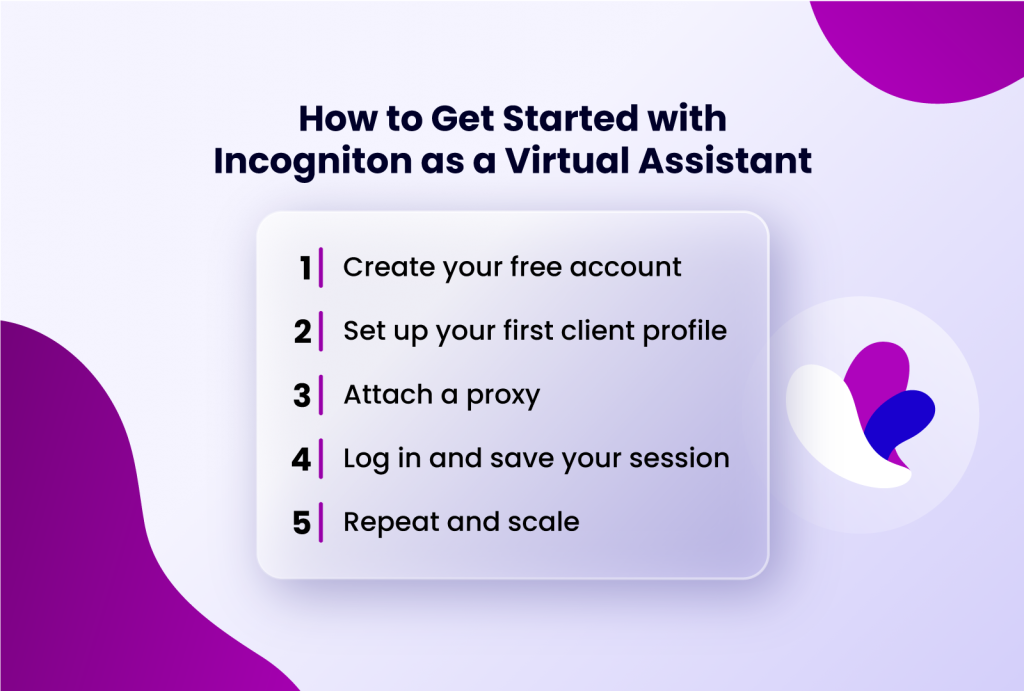 How to Get Started with Incogniton as a Virtual Assistant

1 Create your free account

2 Set up your first client profile

3 Attach a proxy

4 Log in and save your session

5 Repeat and scale